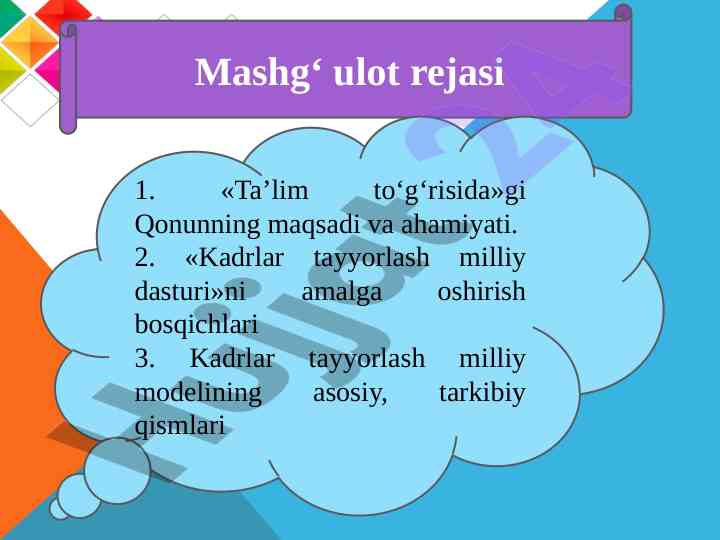 Mashg‘ ulot rejasi

1. «Ta’lim to‘g‘risida»gi Qonunning maqsadi va ahamiyati.
2. «Kadrlar tayyorlash milliy dasturi»ni amalga oshirish bosqichlari
3. Kadrlar tayyorlash milliy modelining asosiy, tarkibiy qismlari

Hujjat24